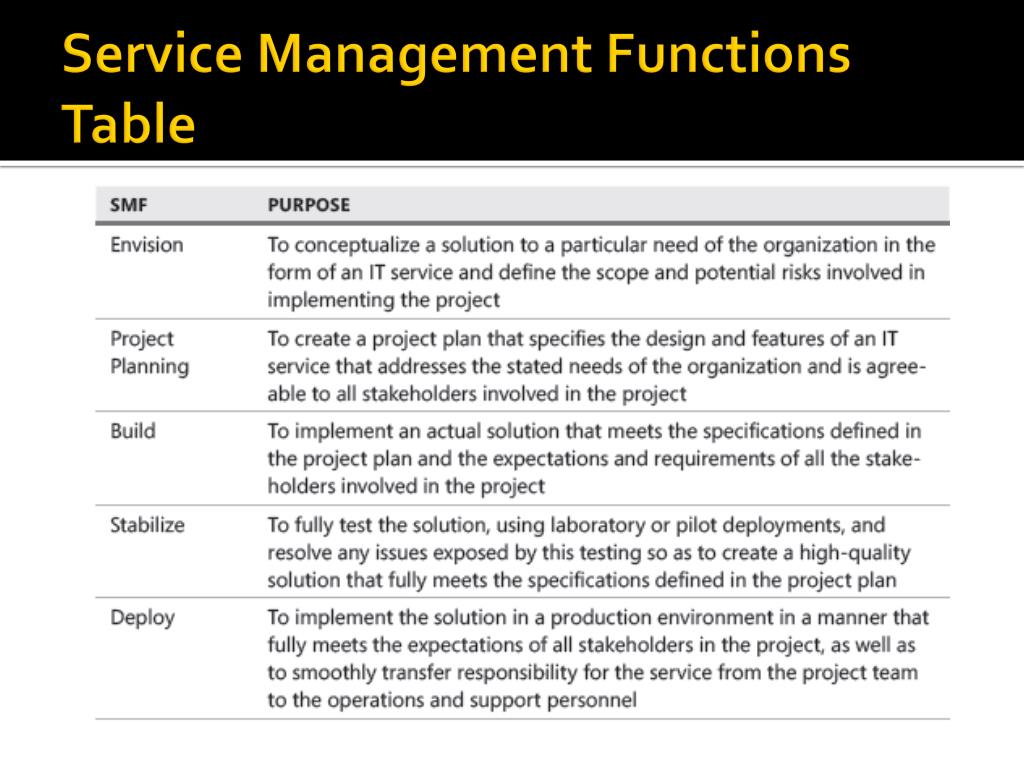 Service Management Functions Table

| SMF | PURPOSE |
|---|---|
| Envision | To conceptualize a solution to a particular need of the organization in the form of an IT service and define the scope and potential risks involved in implementing the project |
| Project Planning | To create a project plan that specifies the design and features of an IT service that addresses the stated needs of the organization and is agreeable to all stakeholders involved in the project |
| Build | To implement an actual solution that meets the specifications defined in the project plan and the expectations and requirements of all the stakeholders involved in the project |
| Stabilize | To fully test the solution, using laboratory or pilot deployments, and resolve any issues exposed by this testing so as to create a high-quality solution that fully meets the specifications defined in the project plan |
| Deploy | To implement the solution in a production environment in a manner that fully meets the expectations of all stakeholders in the project, as well as to smoothly transfer responsibility for the service from the project team to the operations and support personnel |